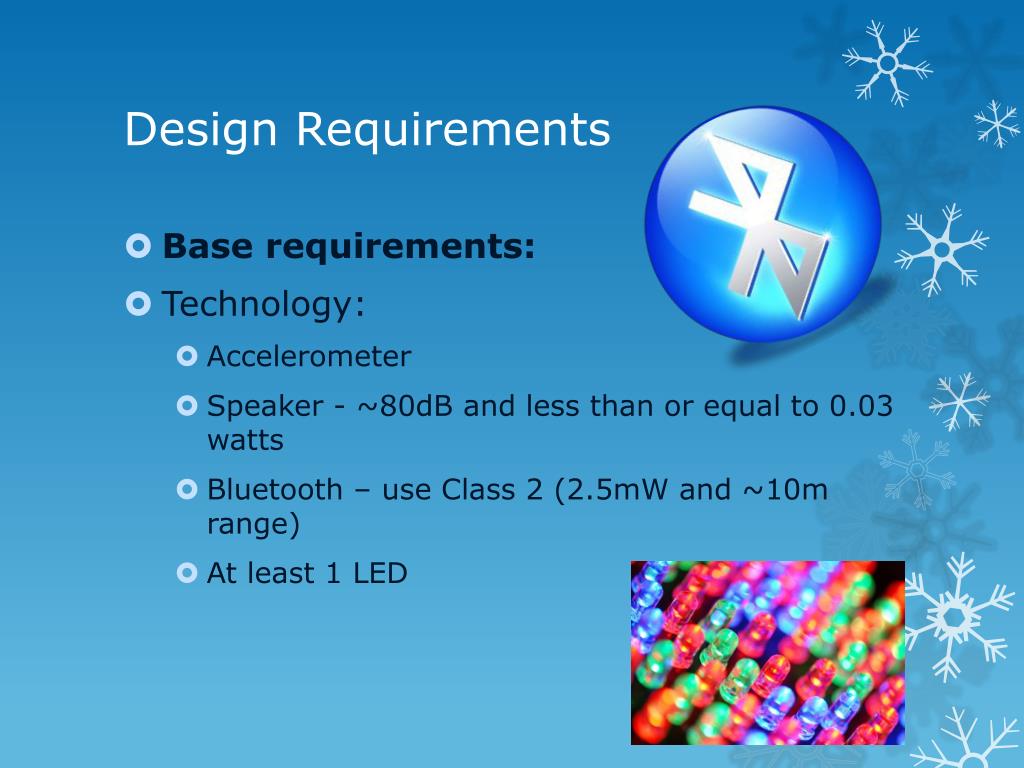 Design Requirements

Base requirements:

Technology:

Accelerometer

Speaker - ~80dB and less than or equal to 0.03 watts

Bluetooth – use Class 2 (2.5mW and ~10m range)

At least 1 LED